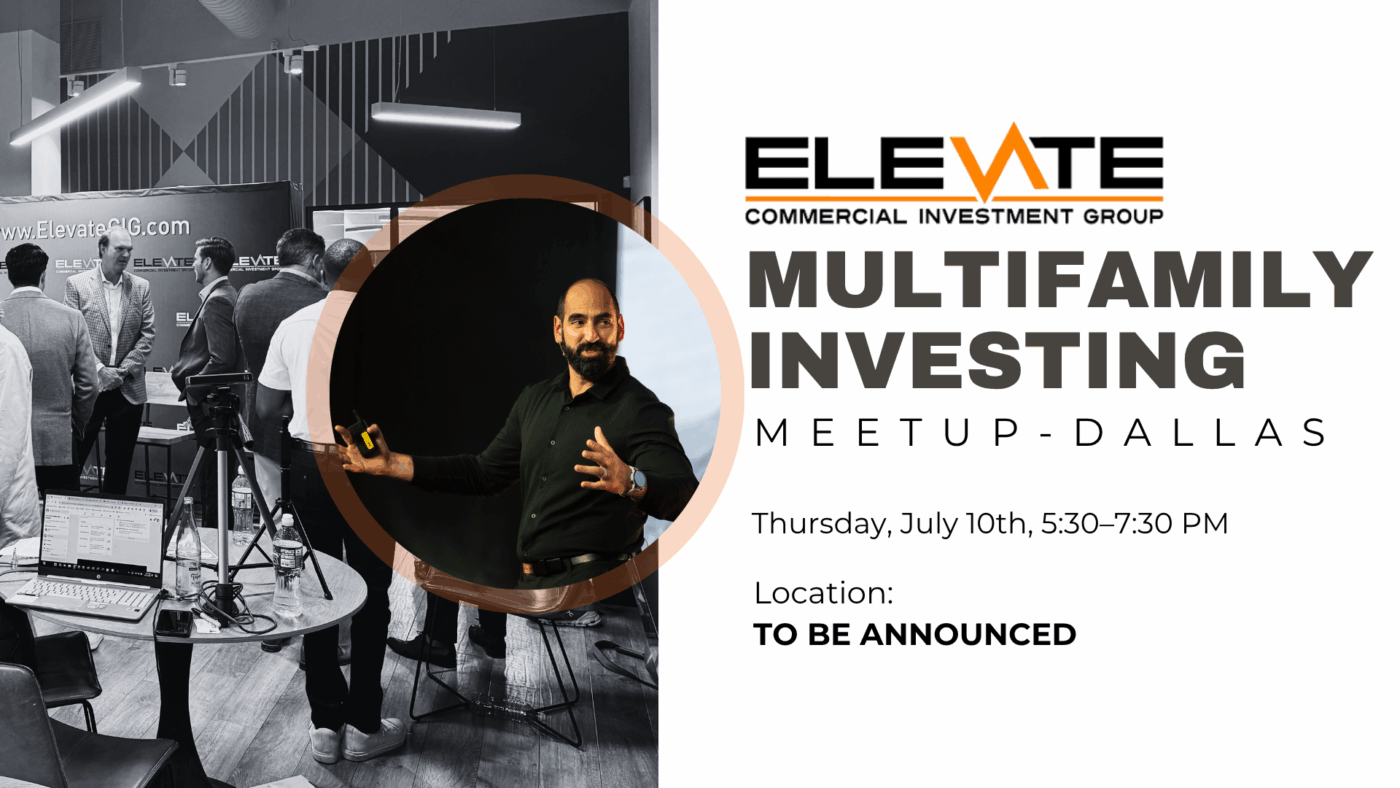 www.ElevateCIG.com

ELEVATE
COMMERCIAL INVESTMENT GROUP

MULTIFAMILY INVESTING

MEETUP-DALLAS

Thursday, July 10th, 5:30–7:30 PM

Location:
TO BE ANNOUNCED